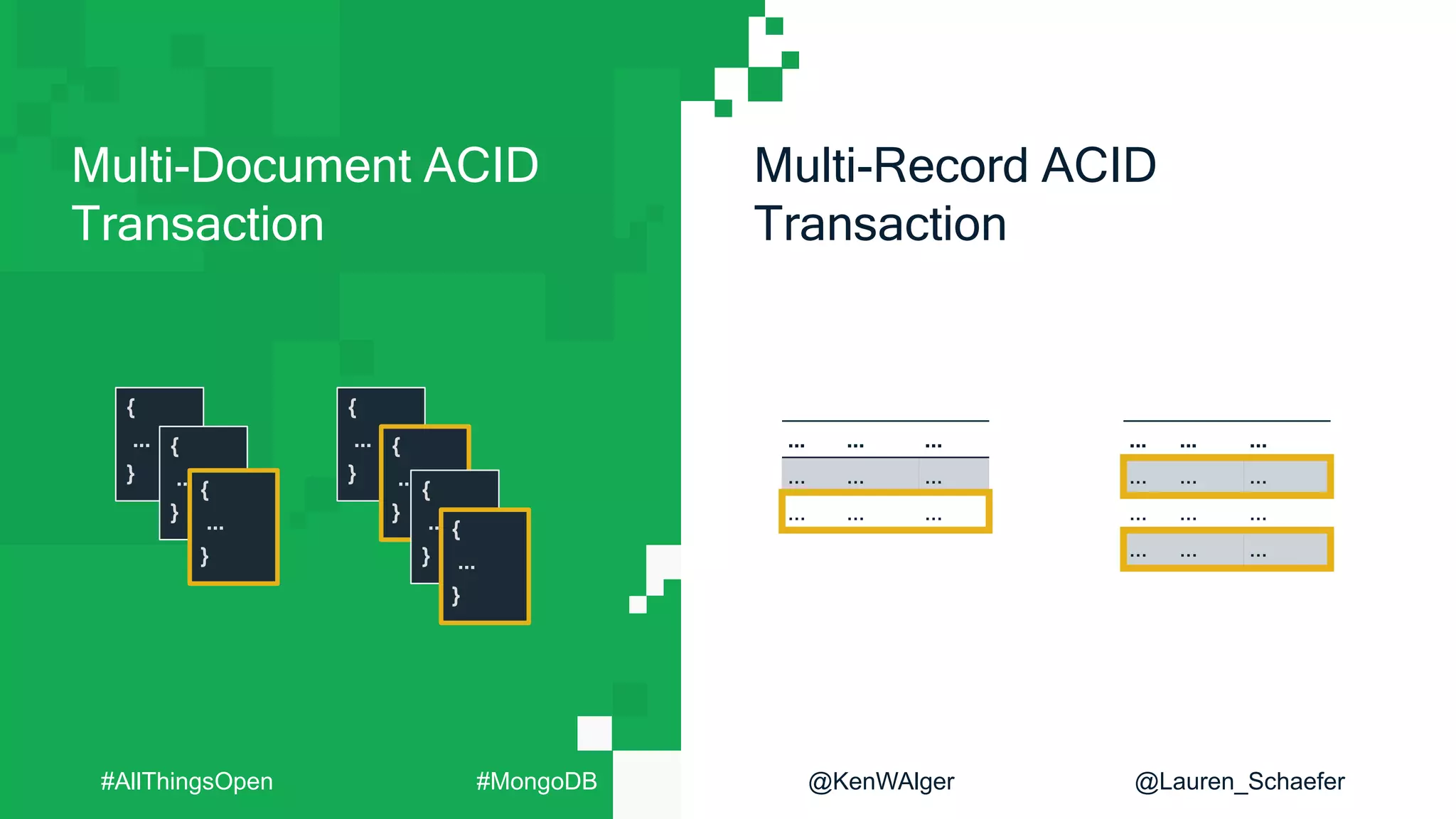 Multi-Document ACID Transaction

{
...
}

{
...
}

{
...
}

{
...
}

{
...
}

{
...
}

{
...
}

Multi-Record ACID Transaction

| ... | ... | ... |
|---|---|---|
| ... | ... | ... |
| ... | ... | ... |

| ... | ... | ... |
|---|---|---|
| ... | ... | ... |
| ... | ... | ... |
| ... | ... | ... |

#AllThingsOpen

#MongoDB

@KenWAlger

@Lauren_Schaefer